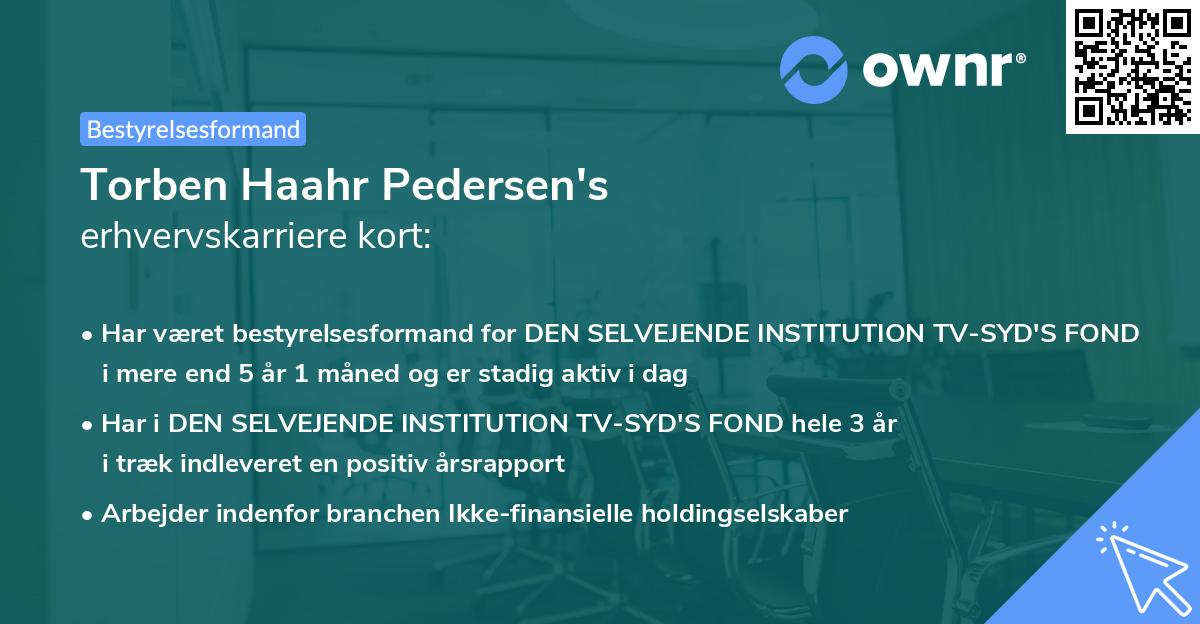 ownr®

Bestyrelsesformand

Torben Haahr Pedersen's
erhvervskarriere kort:

• Har været bestyrelsesformand for DEN SELVEJENDE INSTITUTION TV-SYD'S FOND i mere end 5 år 1 måned og er stadig aktiv i dag

• Har i DEN SELVEJENDE INSTITUTION TV-SYD'S FOND hele 3 år i træk indleveret en positiv årsrapport

• Arbejder indenfor branchen Ikke-finansielle holdingselskaber